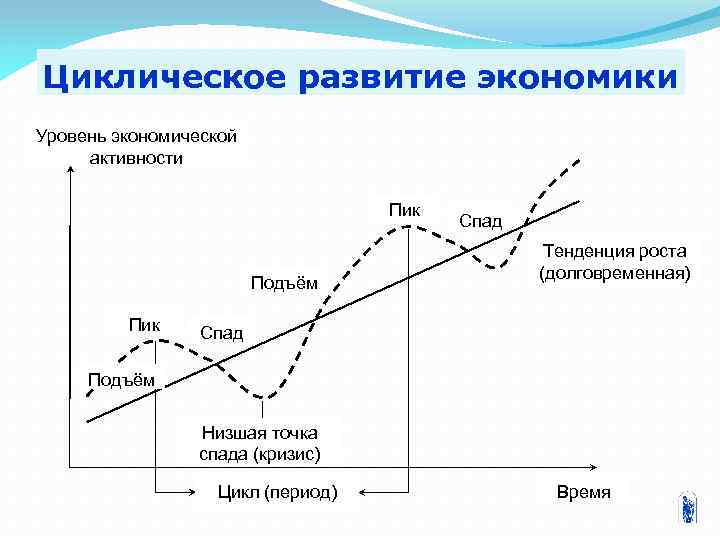 Циклическое развитие экономики

Уровень экономической активности

Пик

Спад

Тенденция роста (долговременная)

Подъём

Пик

Спад

Подъём

Низшая точка спада (кризис)

Цикл (период)

Время